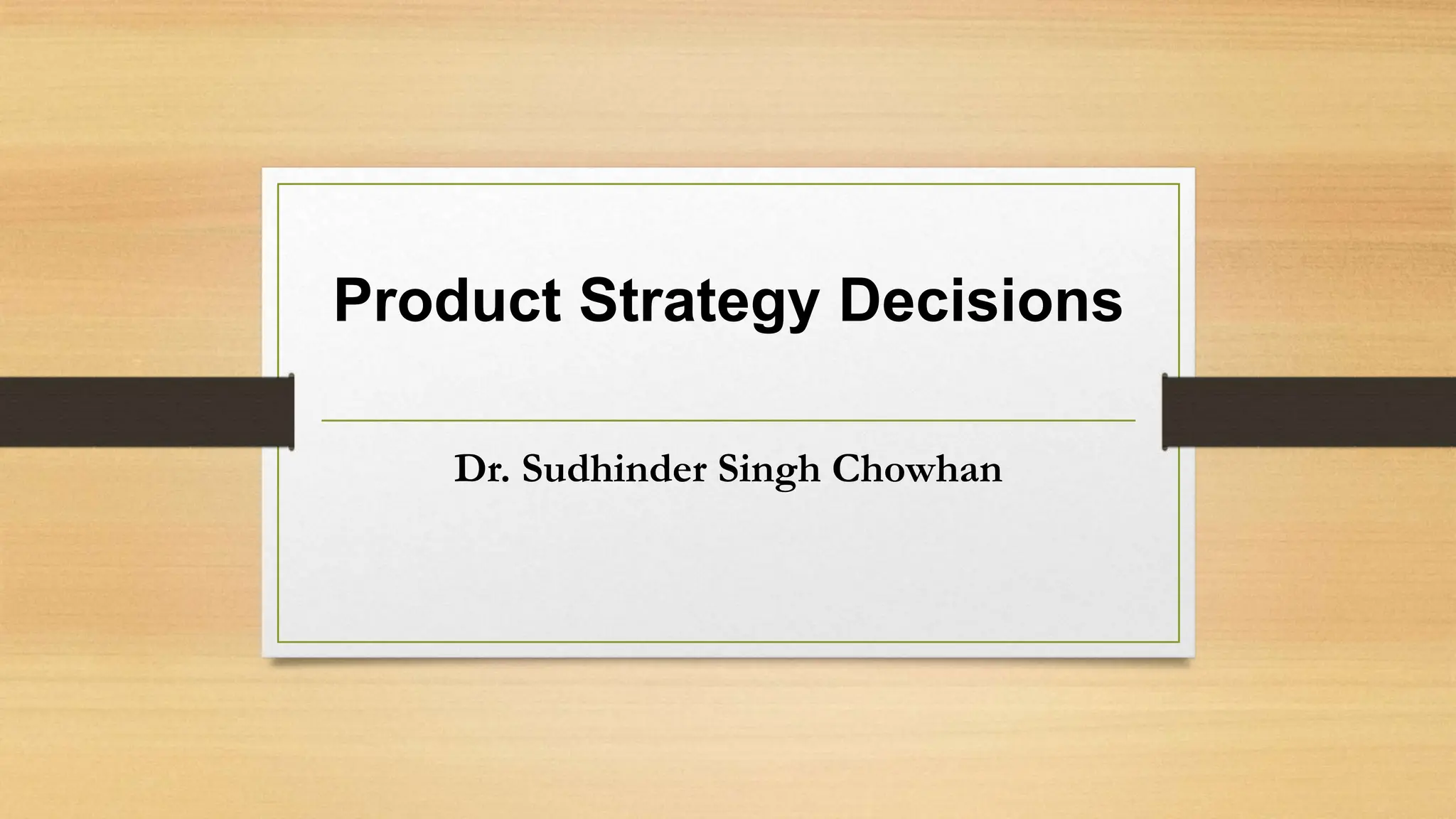 Product Strategy Decisions

Dr. Sudhinder Singh Chowhan